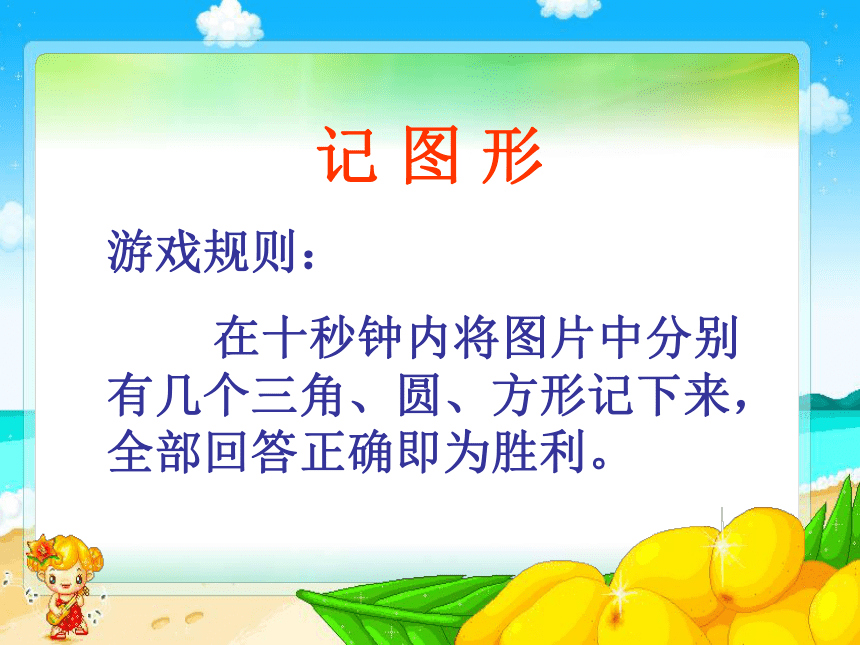 记 图 形

游戏规则：

在十秒钟内将图片中分别有几个三角、圆、方形记下来，全部回答正确即为胜利。